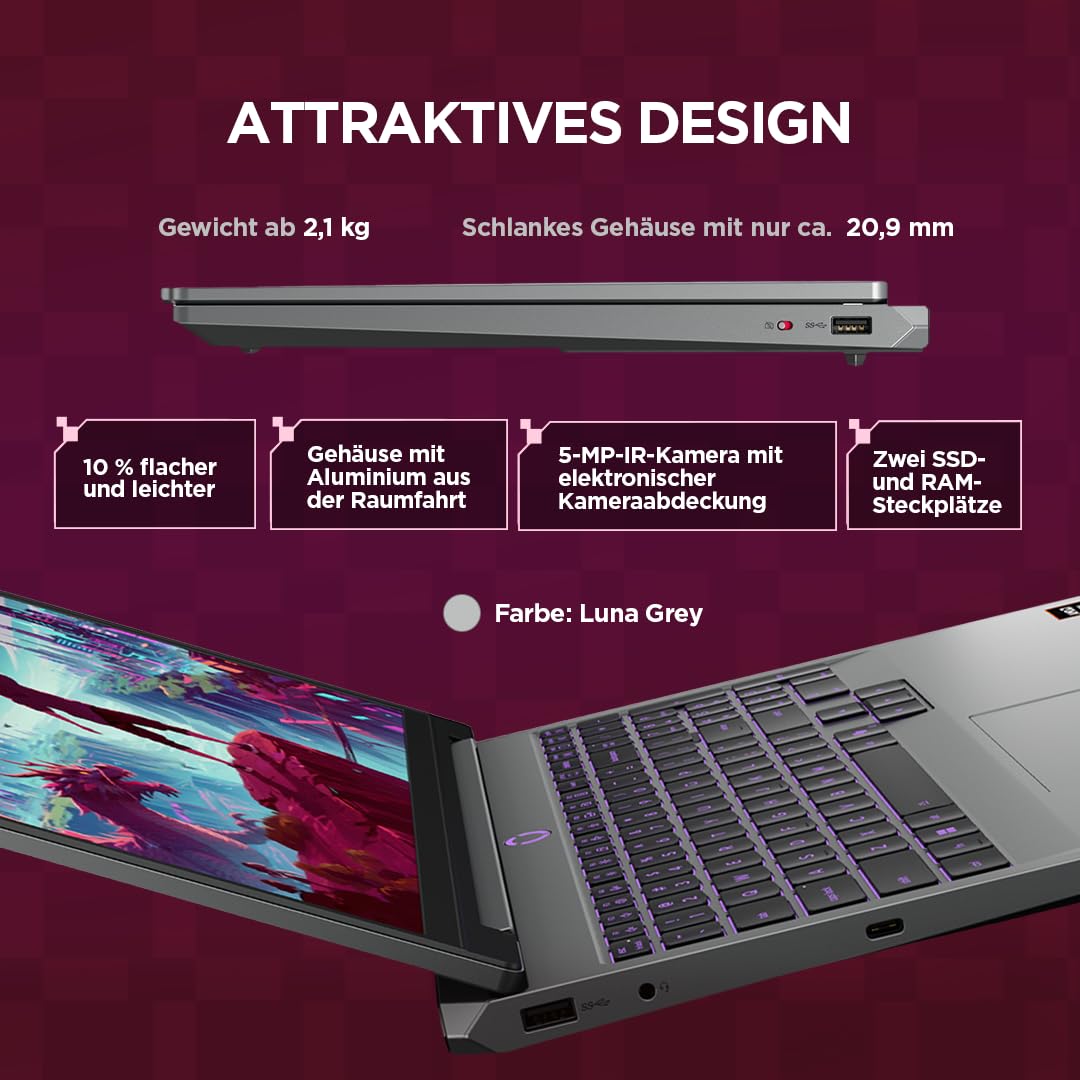 ATTRAKTIVES DESIGN

Gewicht ab 2,1 kg

Schlankes Gehäuse mit nur ca. 20,9 mm

10 % flacher und leichter

Gehäuse mit Aluminium aus der Raumfahrt

5-MP-IR-Kamera mit elektronischer Kameraabdeckung

Zwei SSD- und RAM-Steckplätze

Farbe: Luna Grey